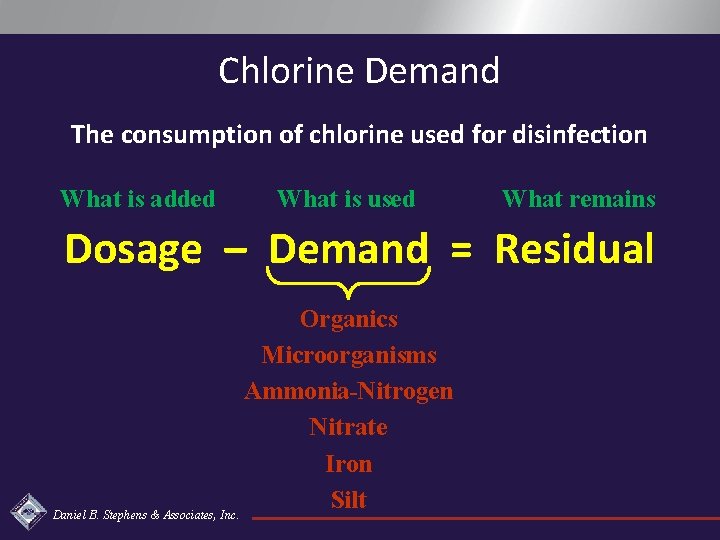 Chlorine Demand

The consumption of chlorine used for disinfection

What is added What is used What remains

Dosage – Demand = Residual

Organics
Microorganisms
Ammonia-Nitrogen
Nitrate
Iron
Silt

Daniel B. Stephens & Associates, Inc.